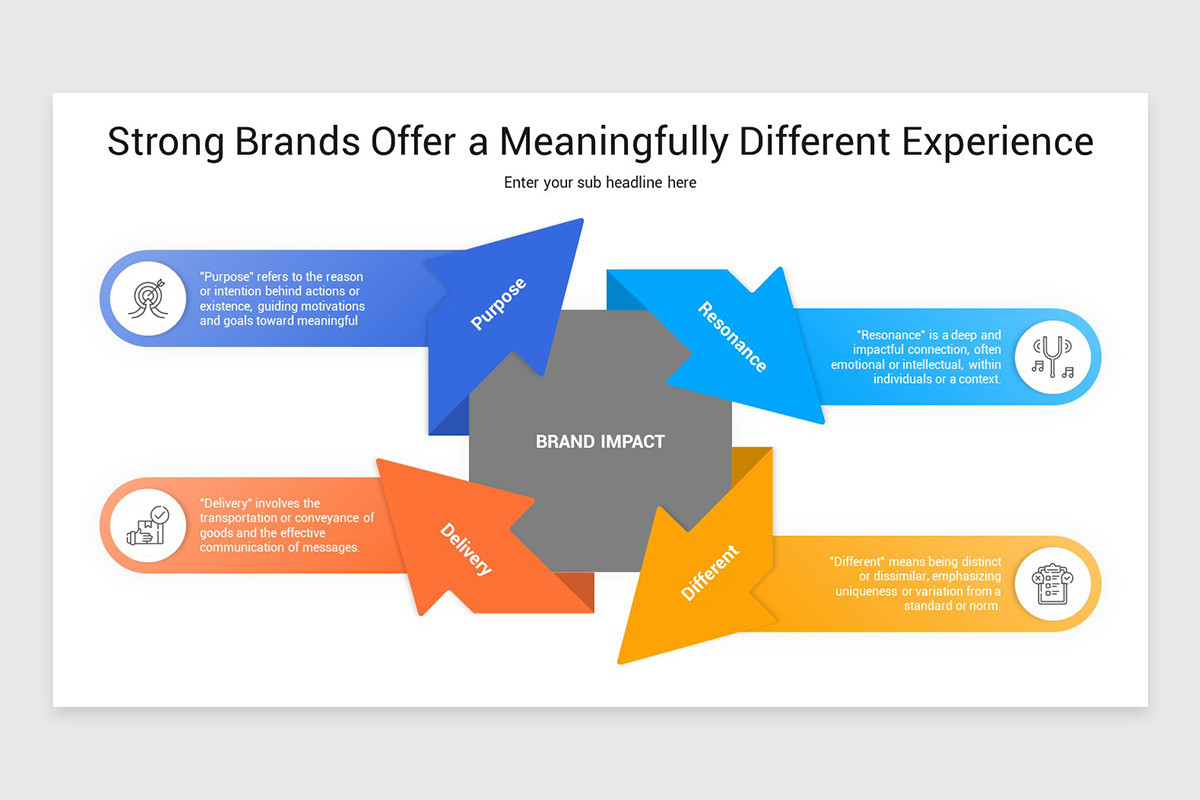 Strong Brands Offer a Meaningfully Different Experience

Enter your sub headline here

"Purpose" refers to the reason or intention behind actions or existence, guiding motivations and goals toward meaningful

Purpose

Resonance

"Resonance" is a deep and impactful connection, often emotional or intellectual, within individuals or a context.

BRAND IMPACT

"Delivery" involves the transportation or conveyance of goods and the effective communication of messages.

Delivery

Different

"Different" means being distinct or dissimilar, emphasizing uniqueness or variation from a standard or norm.